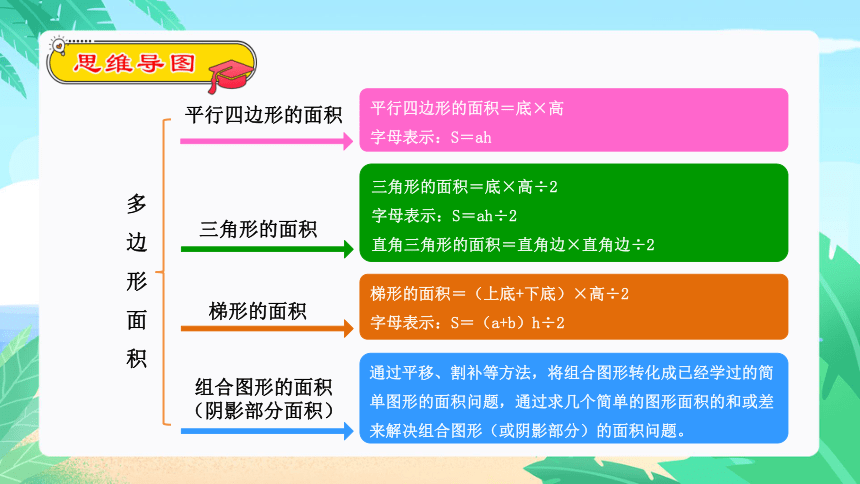 思维导图

多边形面积

平行四边形的面积

平行四边形的面积＝底×高
字母表示：S＝ah

三角形的面积

三角形的面积＝底×高÷2
字母表示：S＝ah÷2
直角三角形的面积＝直角边×直角边÷2

梯形的面积

梯形的面积＝（上底+下底）×高÷2
字母表示：S＝（a+b）h÷2

组合图形的面积（阴影部分面积）

通过平移、割补等方法，将组合图形转化成已经学过的简单图形的面积问题，通过求几个简单的图形面积的和或差来解决组合图形（或阴影部分）的面积问题。